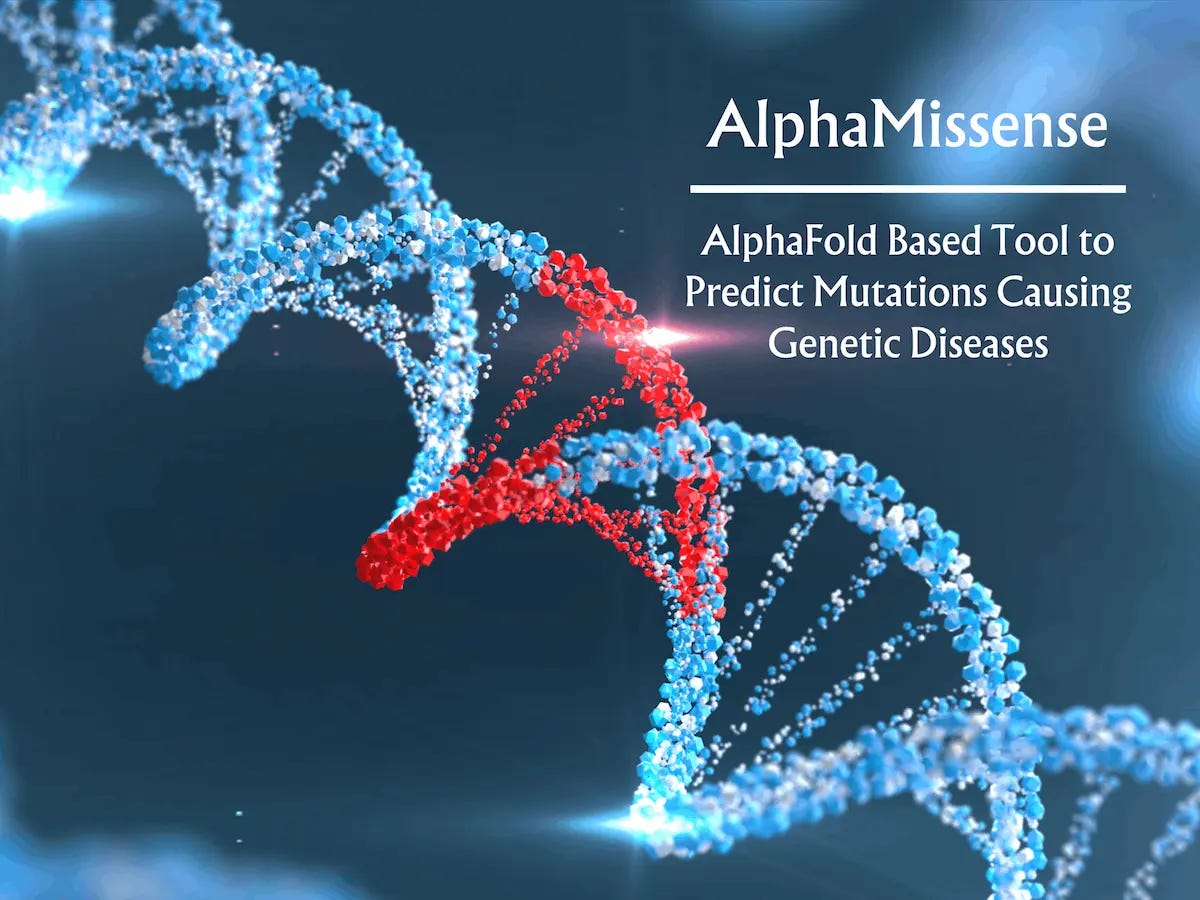 AlphaMissense

AlphaFold Based Tool to Predict Mutations Causing Genetic Diseases